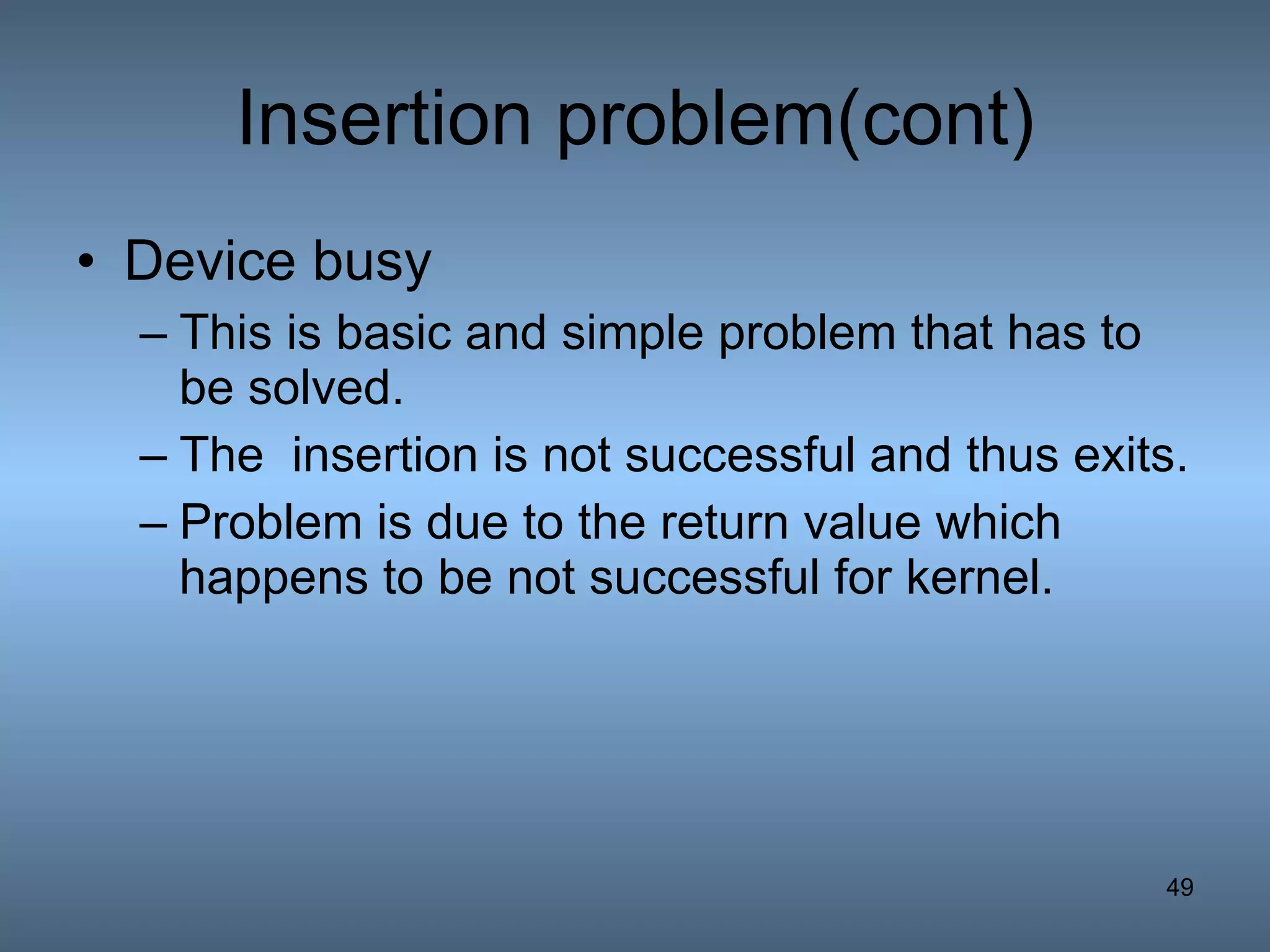 Insertion problem(cont)

• Device busy
– This is basic and simple problem that has to be solved.
– The insertion is not successful and thus exits.
– Problem is due to the return value which happens to be not successful for kernel.

49